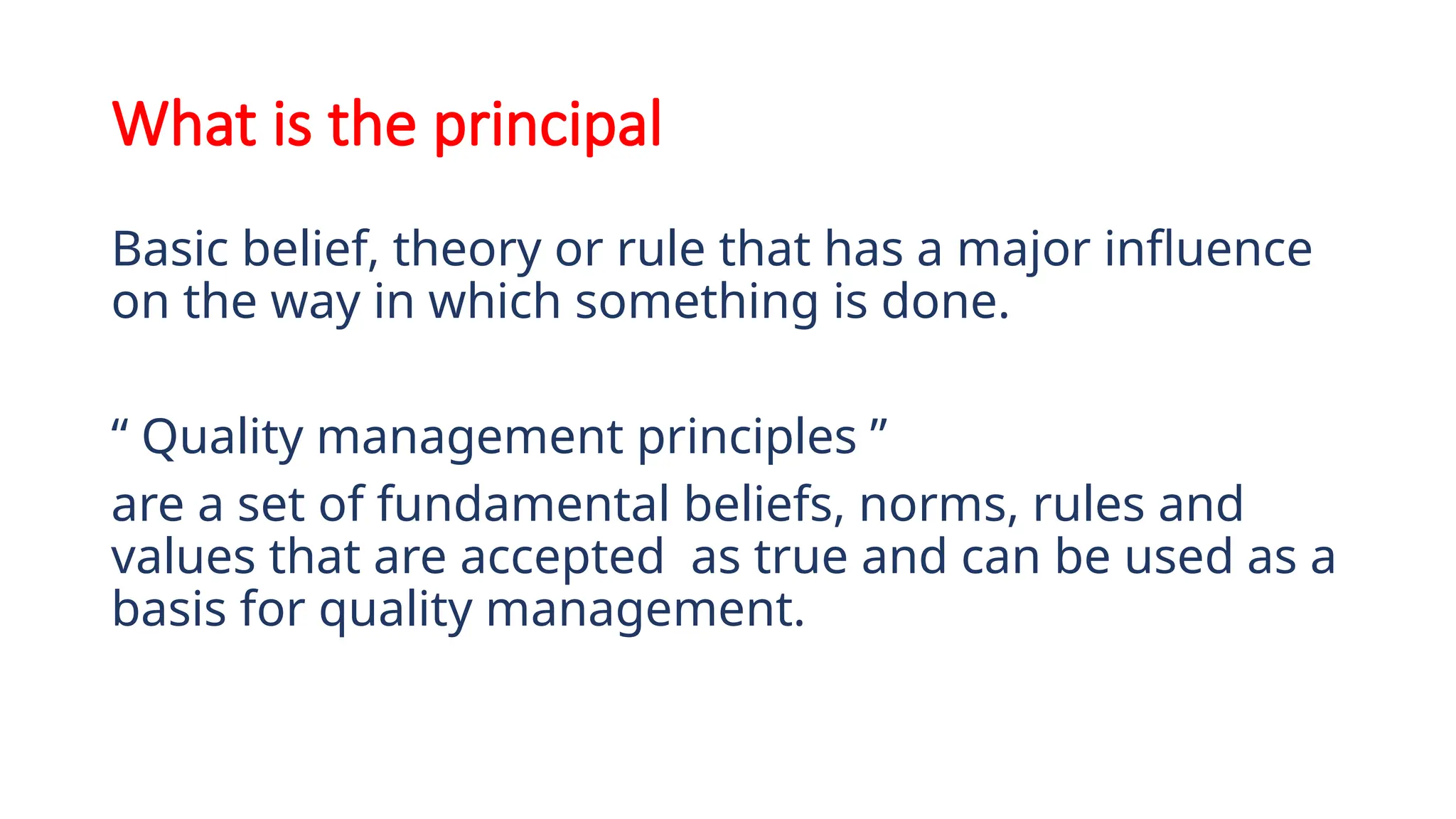 What is the principal

Basic belief, theory or rule that has a major influence on the way in which something is done.

“ Quality management principles ”

are a set of fundamental beliefs, norms, rules and values that are accepted as true and can be used as a basis for quality management.